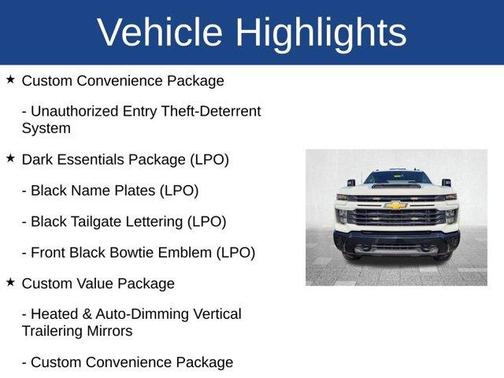 Vehicle Highlights

★ Custom Convenience Package

- Unauthorized Entry Theft-Deterrent System

★ Dark Essentials Package (LPO)

- Black Name Plates (LPO)

- Black Tailgate Lettering (LPO)

- Front Black Bowtie Emblem (LPO)

★ Custom Value Package

- Heated & Auto-Dimming Vertical Trailering Mirrors

- Custom Convenience Package